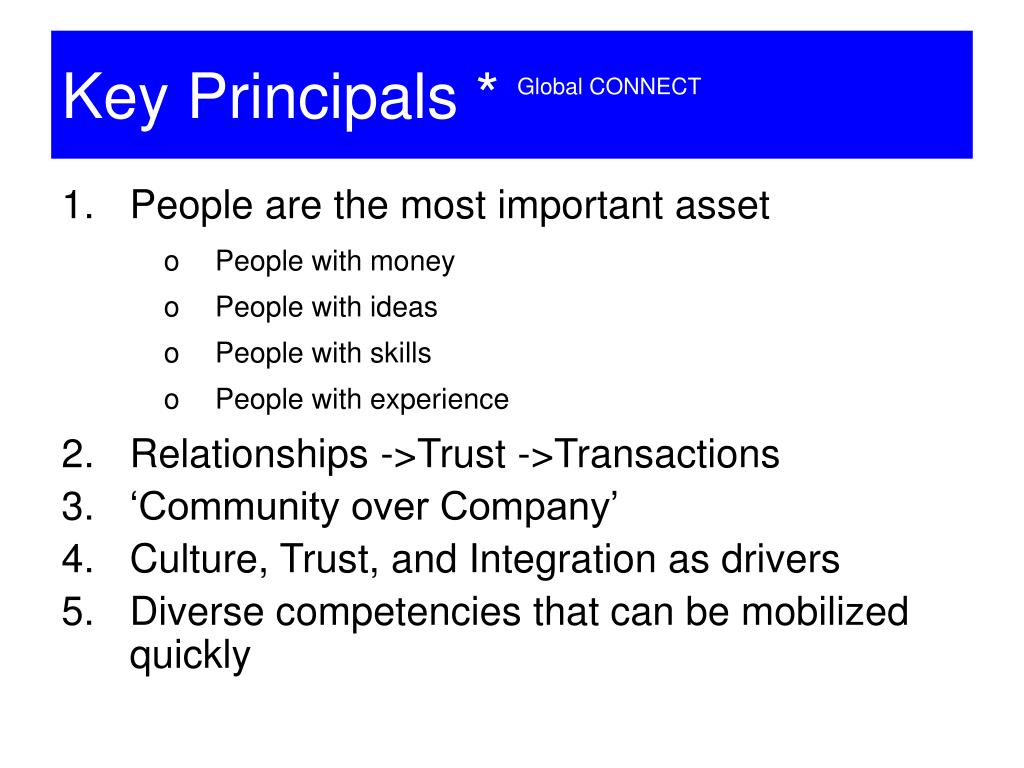 Key Principals * Global CONNECT

1. People are the most important asset
   o People with money
   o People with ideas
   o People with skills
   o People with experience
2. Relationships ->Trust ->Transactions
3. ‘Community over Company’
4. Culture, Trust, and Integration as drivers
5. Diverse competencies that can be mobilized quickly